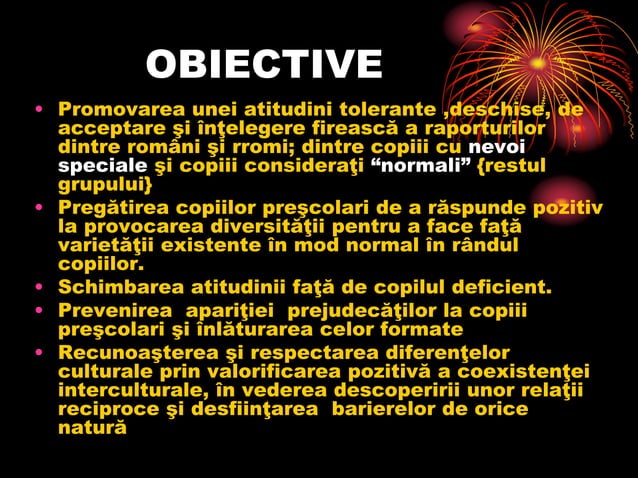 OBIECTIVE

• Promovarea unei atitudini tolerante ,deschise, de acceptare şi înţelegere firească a raporturilor dintre români şi rromi; dintre copiii cu nevoi speciale şi copiii consideraţi “normali” {restul grupului}

• Pregătirea copiilor preşcolari de a răspunde pozitiv la provocarea diversităţii pentru a face faţă varietăţii existente în mod normal în rândul copiilor.

• Schimbarea atitudinii faţă de copilul deficient.

• Prevenirea apariţiei prejudecăţilor la copiii preşcolari şi înlăturarea celor formate

• Recunoaşterea şi respectarea diferenţelor culturale prin valorificarea pozitivă a coexistenţei interculturale, în vederea descoperirii unor relaţii reciproce şi desfiinţarea barierelor de orice natură